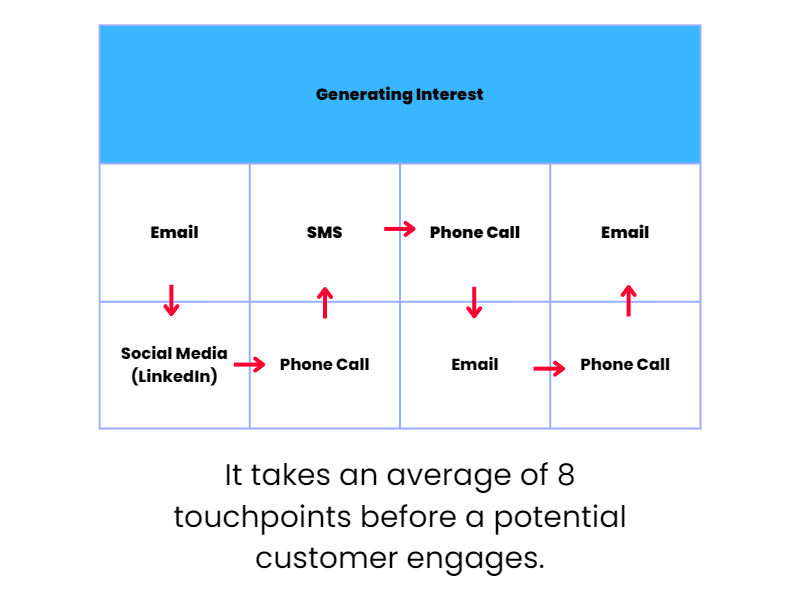 | Generating Interest | | | |
|---|---|---|---|
| Email | SMS | Phone Call | Email |
| Social Media (LinkedIn) | Phone Call | Email | Phone Call |

It takes an average of 8 touchpoints before a potential customer engages.